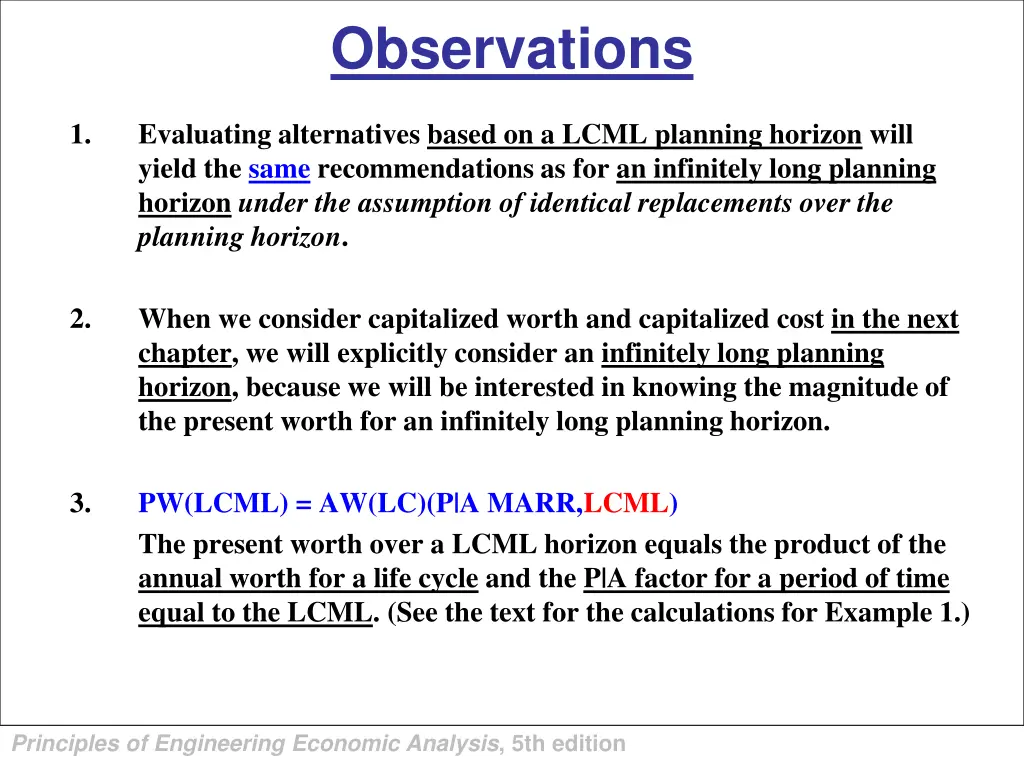 Observations

1. Evaluating alternatives based on a LCML planning horizon will yield the same recommendations as for an infinitely long planning horizon under the assumption of identical replacements over the planning horizon.

2. When we consider capitalized worth and capitalized cost in the next chapter, we will explicitly consider an infinitely long planning horizon, because we will be interested in knowing the magnitude of the present worth for an infinitely long planning horizon.

3. PW(LCML) = AW(LC)(P|A MARR,LCML)

The present worth over a LCML horizon equals the product of the annual worth for a life cycle and the P|A factor for a period of time equal to the LCML. (See the text for the calculations for Example 1.)

Principles of Engineering Economic Analysis, 5th edition